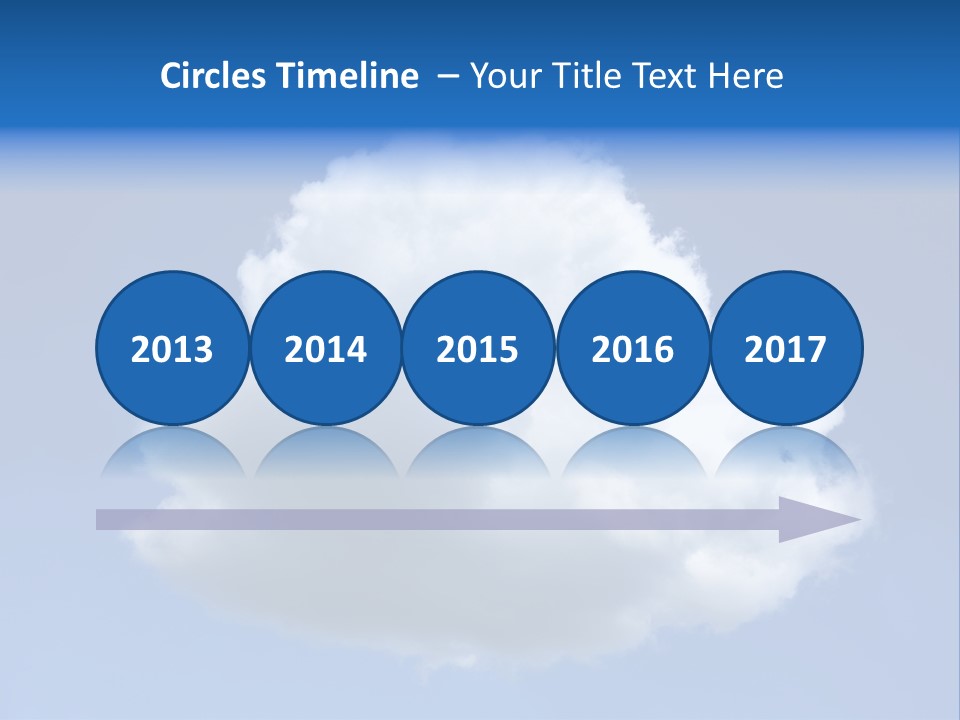 Circles Timeline – Your Title Text Here

2013

2014

2015

2016

2017